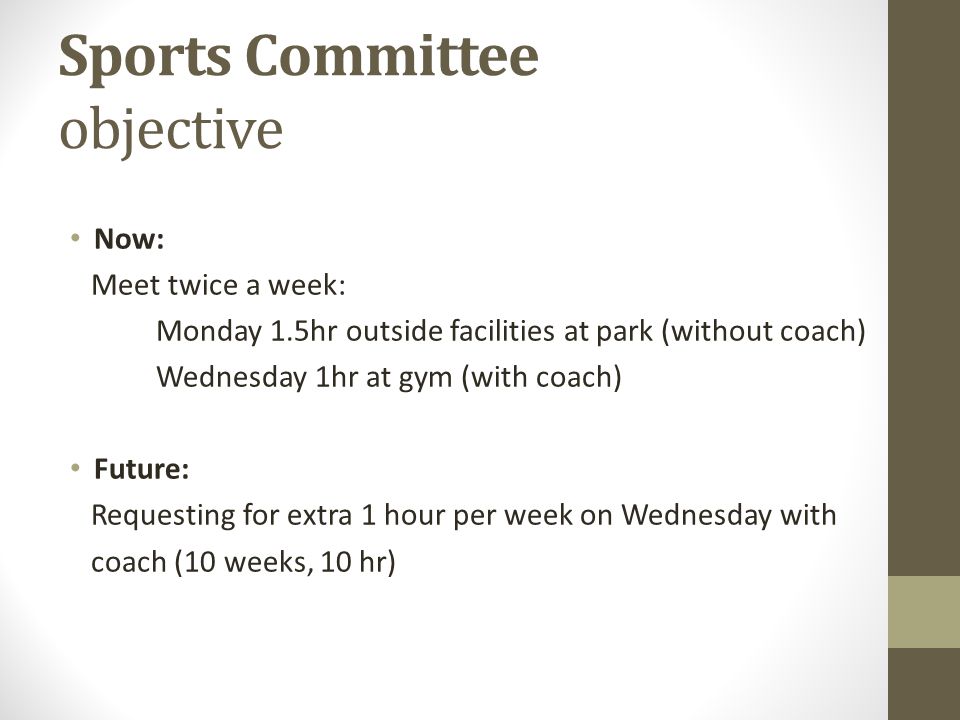 Sports Committee
objective

• Now:
Meet twice a week:
Monday 1.5hr outside facilities at park (without coach)
Wednesday 1hr at gym (with coach)

• Future:
Requesting for extra 1 hour per week on Wednesday with coach (10 weeks, 10 hr)